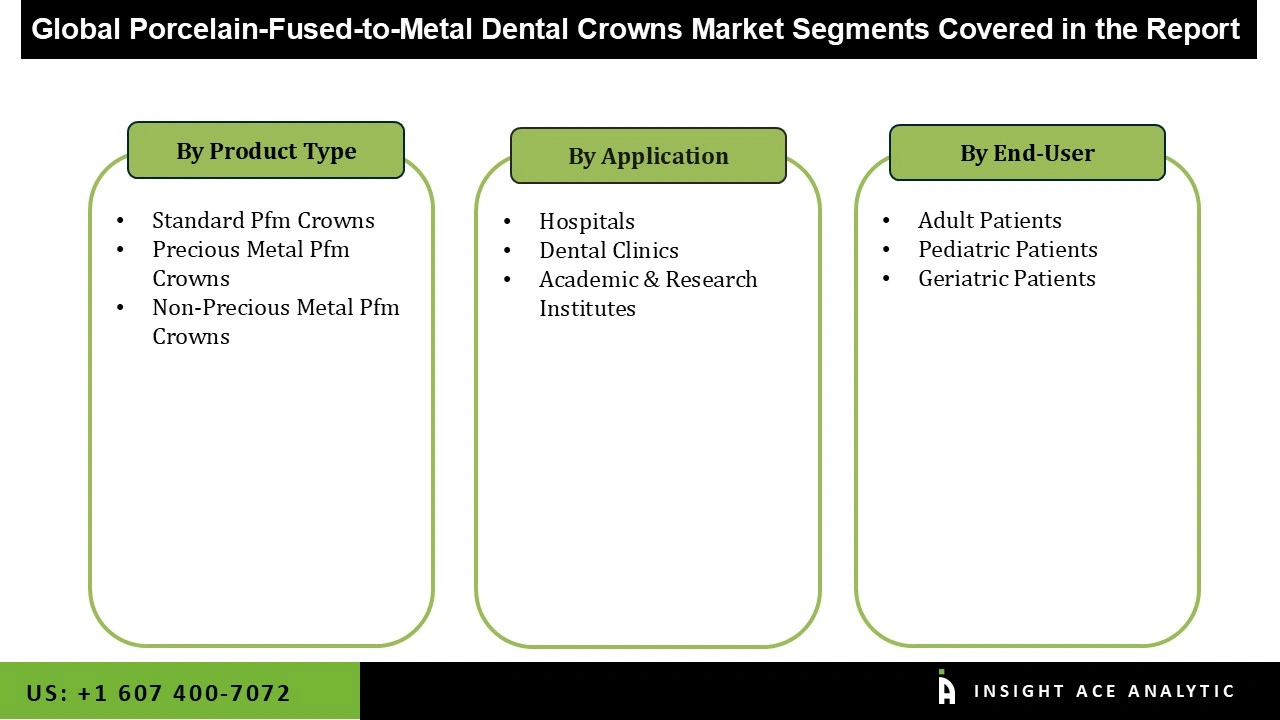 Global Porcelain-Fused-to-Metal Dental Crowns Market Segments Covered in the Report

By Product Type

- Standard Pfm Crowns
- Precious Metal Pfm Crowns
- Non-Precious Metal Pfm Crowns

By Application

- Hospitals
- Dental Clinics
- Academic & Research Institutes

By End-User

- Adult Patients
- Pediatric Patients
- Geriatric Patients

US: +1 607 400-7072

INSIGHT ACE ANALYTIC